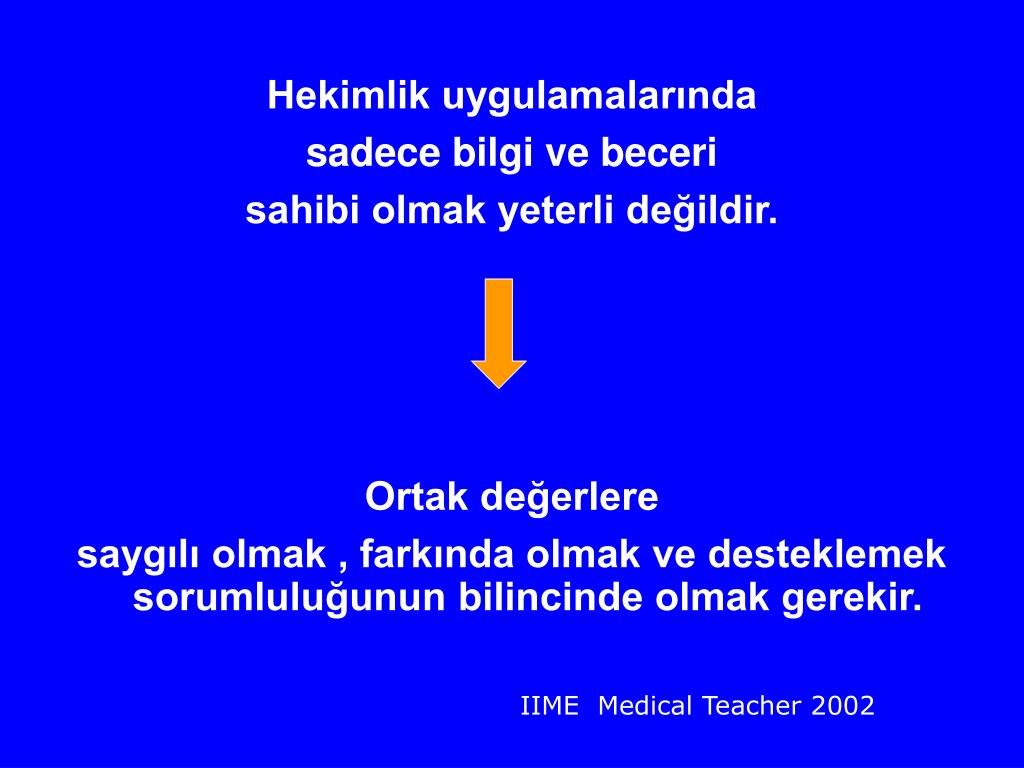 Hekimlik uygulamalarında
sadece bilgi ve beceri
sahibi olmak yeterli değildir.

Ortak değerlere
saygılı olmak , farkında olmak ve desteklemek sorumluluğunun bilincinde olmak gerekir.

IIME Medical Teacher 2002